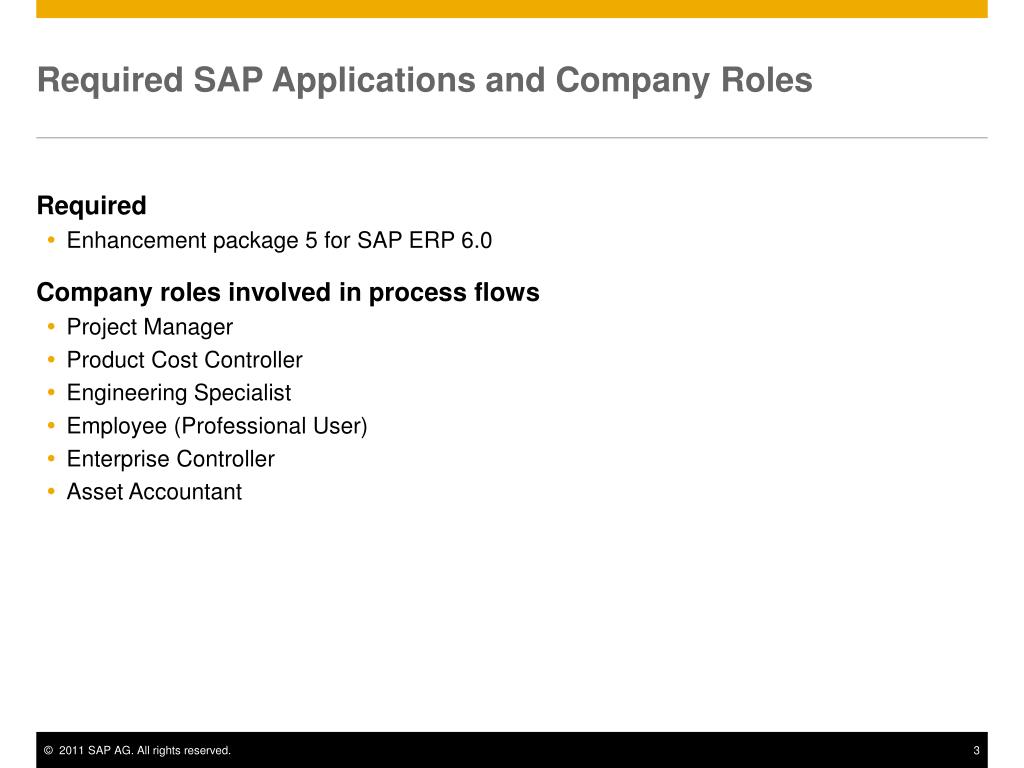 Required SAP Applications and Company Roles

Required
• Enhancement package 5 for SAP ERP 6.0

Company roles involved in process flows
• Project Manager
• Product Cost Controller
• Engineering Specialist
• Employee (Professional User)
• Enterprise Controller
• Asset Accountant

© 2011 SAP AG. All rights reserved.

3